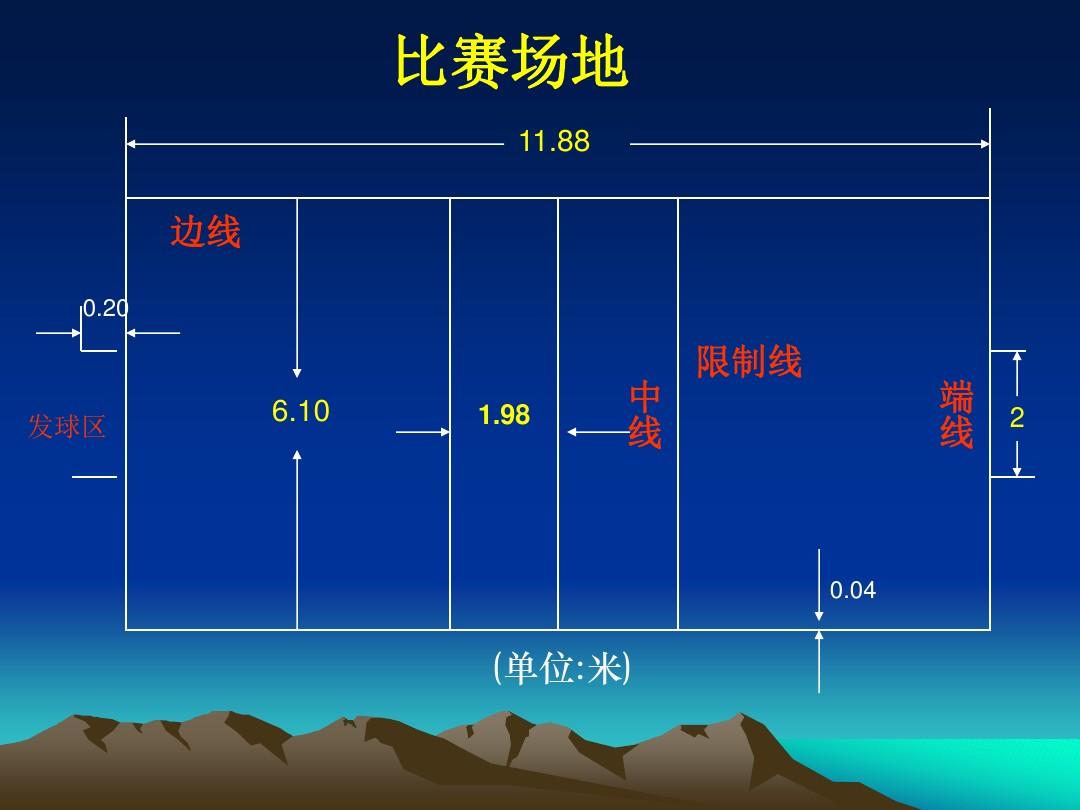 比赛场地

11.88

边线

0.20

限制线

发球区

6.10

1.98

中线

端线

2

0.04

(单位:米)